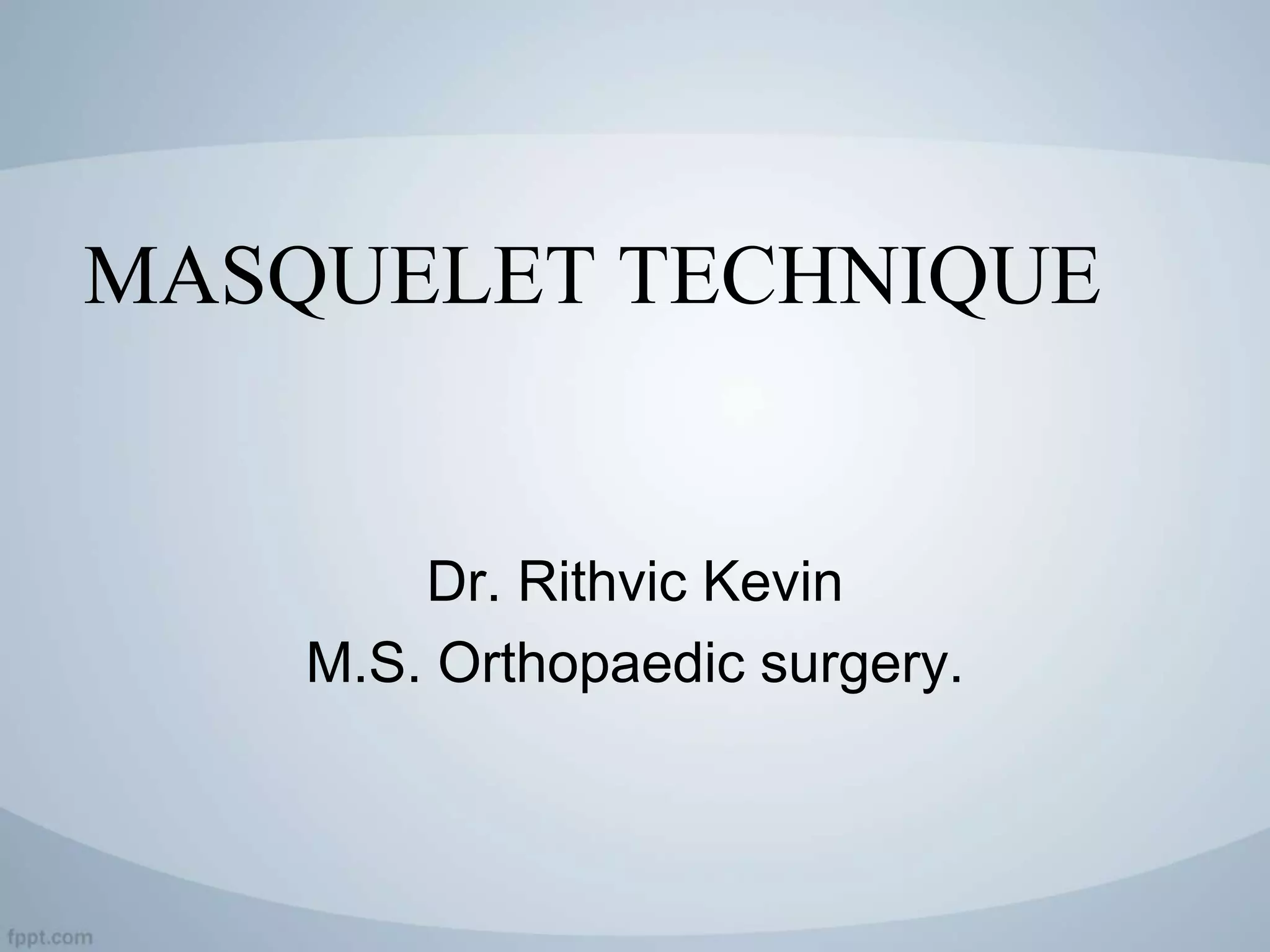 MASQUELET TECHNIQUE

Dr. Rithvic Kevin
M.S. Orthopaedic surgery.

fppt.com